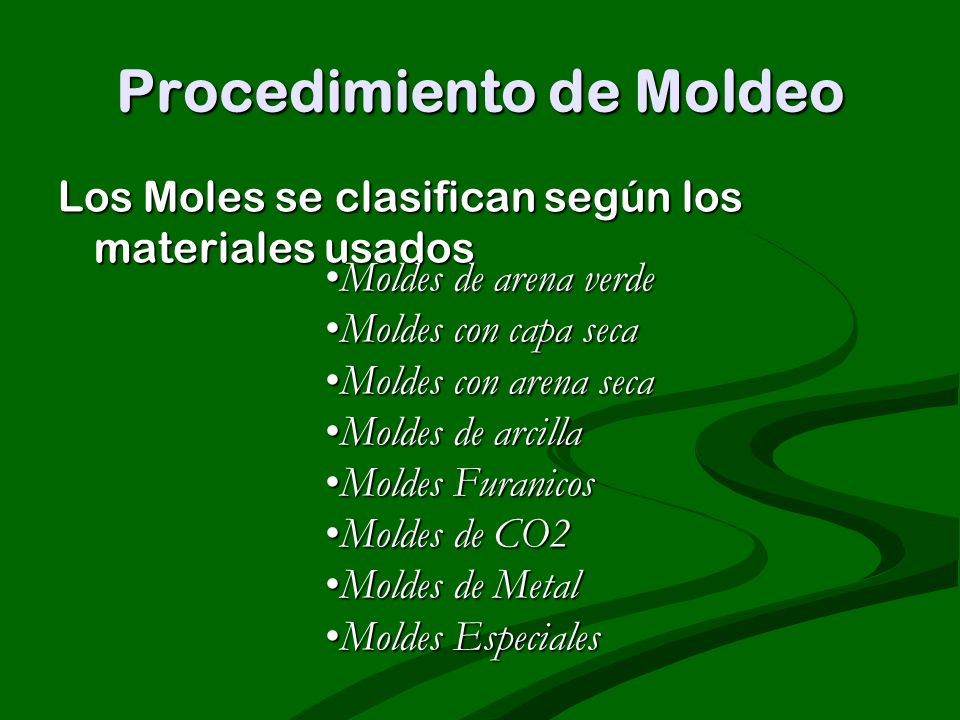 Procedimiento de Moldeo

Los Moles se clasifican según los materiales usados

•Moldes de arena verde
•Moldes con capa seca
•Moldes con arena seca
•Moldes de arcilla
•Moldes Furanicos
•Moldes de CO2
•Moldes de Metal
•Moldes Especiales